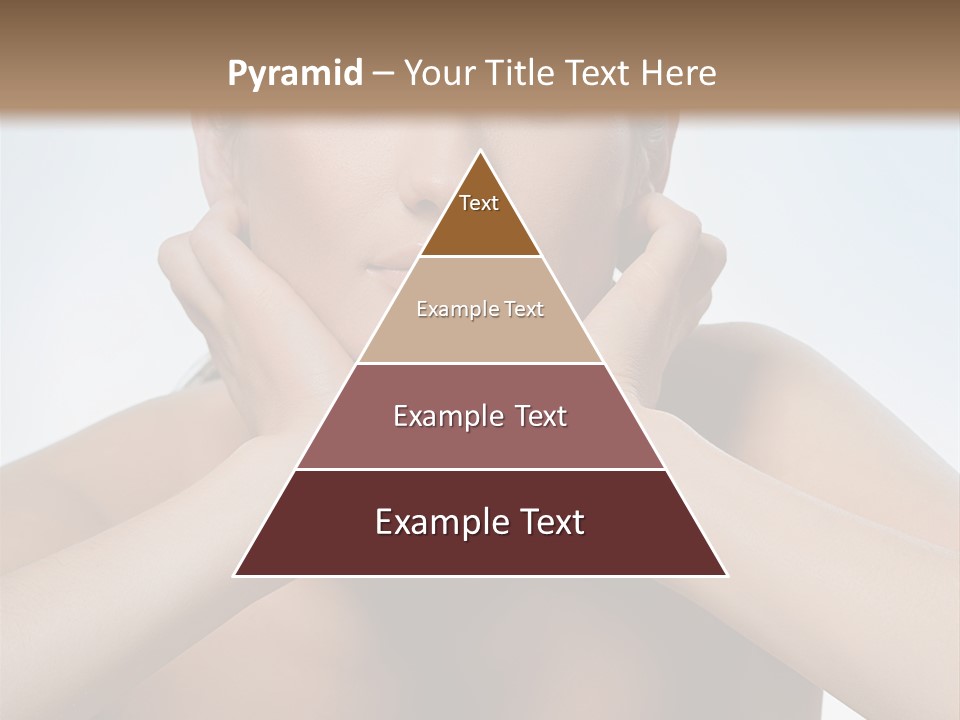 Pyramid – Your Title Text Here

Text

Example Text

Example Text

Example Text